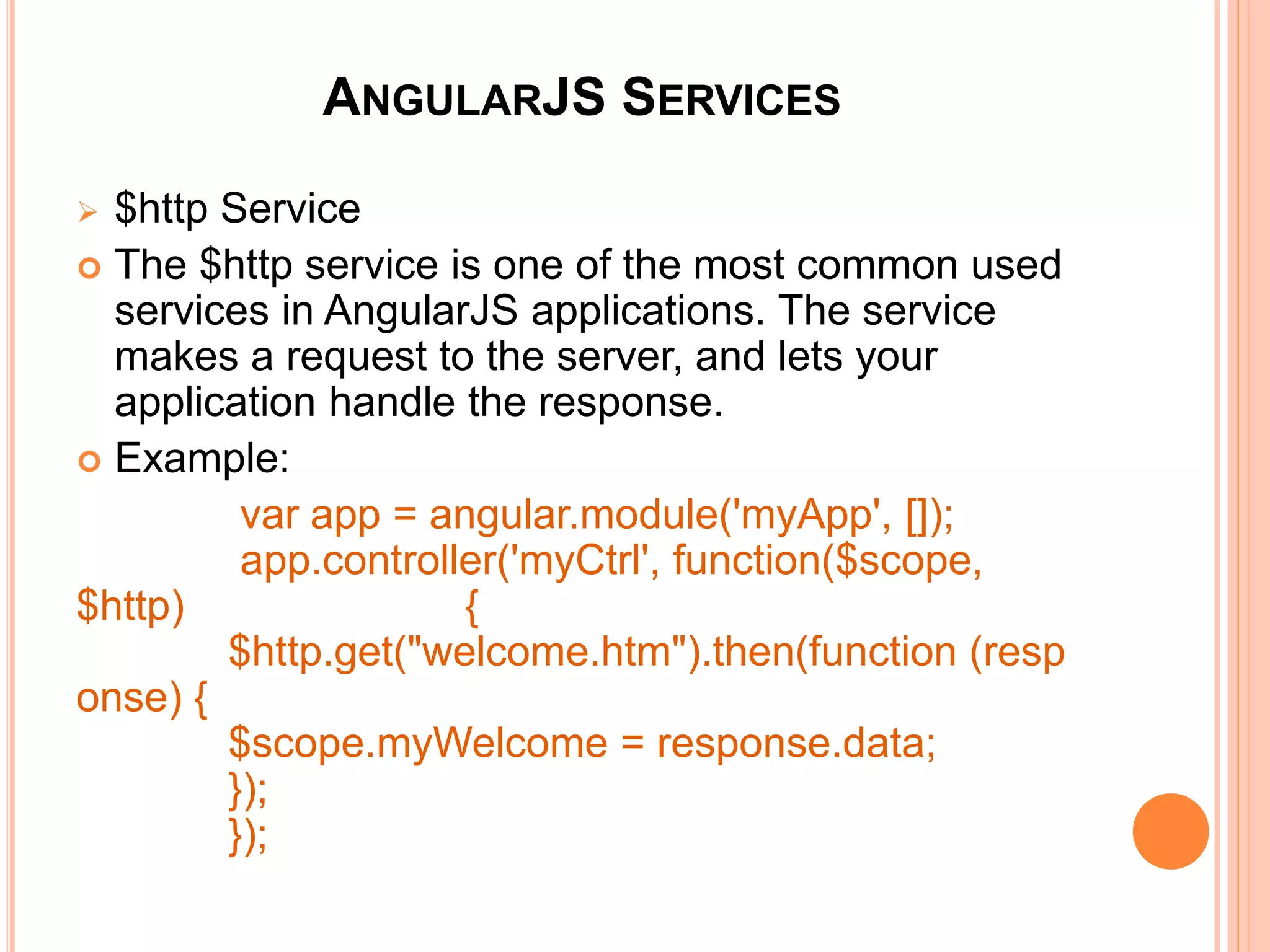 ANGULARJS SERVICES

$http Service

The $http service is one of the most common used services in AngularJS applications. The service makes a request to the server, and lets your application handle the response.

Example:

var app = angular.module('myApp', []);
app.controller('myCtrl', function($scope, $http) {
$http.get("welcome.htm").then(function (response) {
$scope.myWelcome = response.data;
});
});